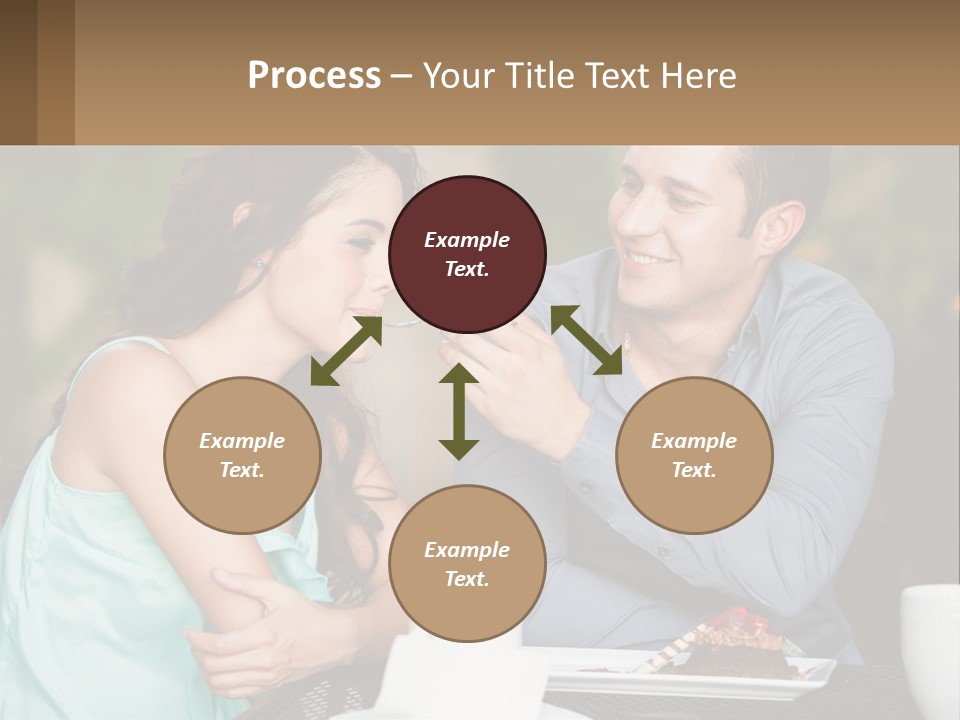 Process – Your Title Text Here

Example Text.

Example Text.

Example Text.

Example Text.